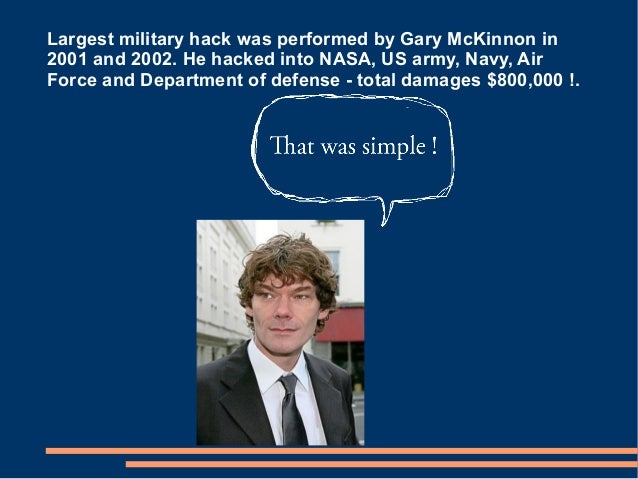 Largest military hack was performed by Gary McKinnon in 2001 and 2002. He hacked into NASA, US army, Navy, Air Force and Department of defense - total damages $800,000 !.

That was simple !